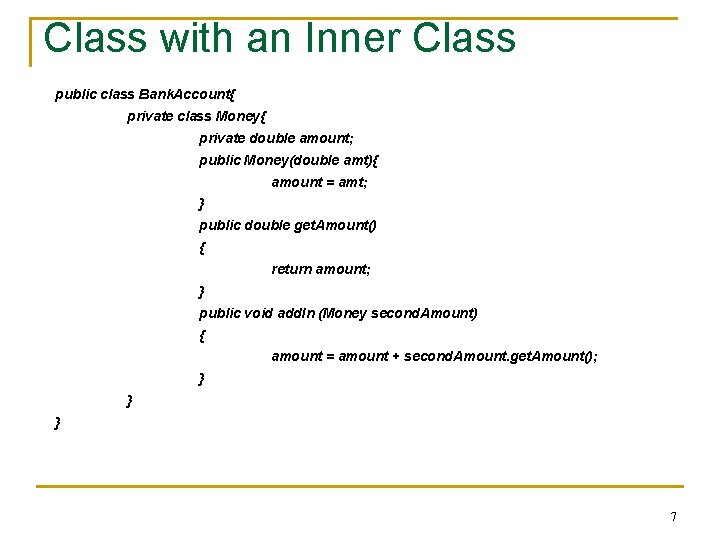 Class with an Inner Class

public class BankAccount{
private class Money{
private double amount;
public Money(double amt){
amount = amt;
}
public double getAmount()
{
return amount;
}
public void addIn (Money secondAmount)
{
amount = amount + secondAmount.getAmount();
}
}
}

7